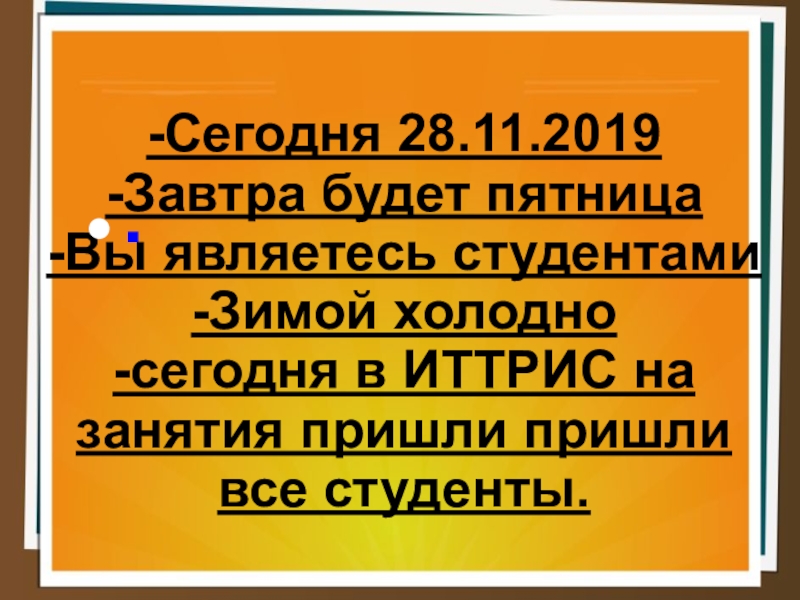 -Сегодня 28.11.2019
-Завтра будет пятница
-Вы являетесь студентами
-Зимой холодно
-сегодня в ИТТРИС на занятия пришли пришли все студенты.